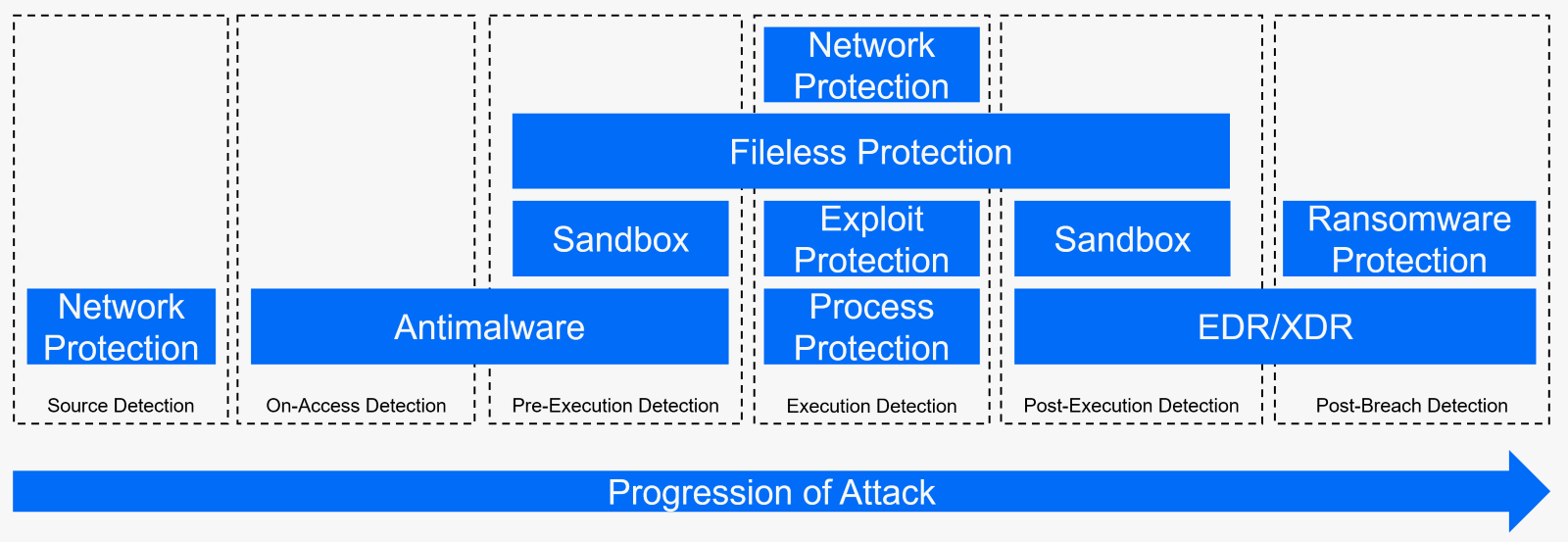 Network Protection

Fileless Protection

Sandbox

Exploit Protection

Sandbox

Ransomware Protection

Network Protection

Antimalware

Process Protection

EDR/XDR

Source Detection

On-Access Detection

Pre-Execution Detection

Execution Detection

Post-Execution Detection

Post-Breach Detection

Progression of Attack